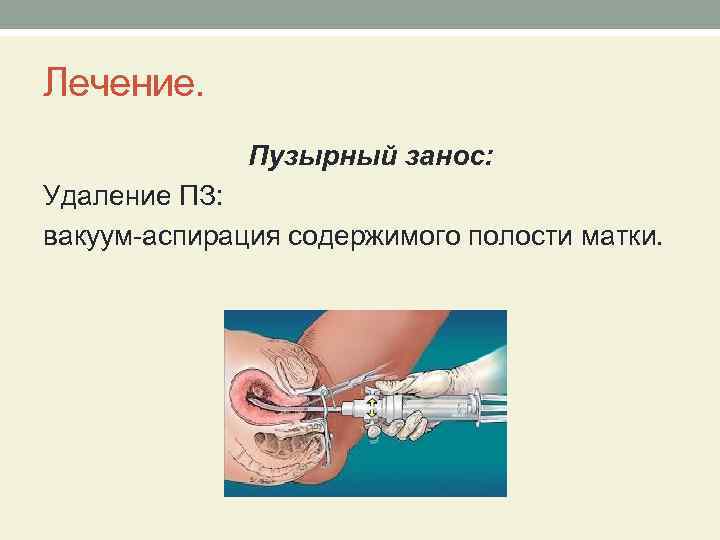 Лечение.

Пузырный занос:

Удаление ПЗ:

вакуум-аспирация содержимого полости матки.